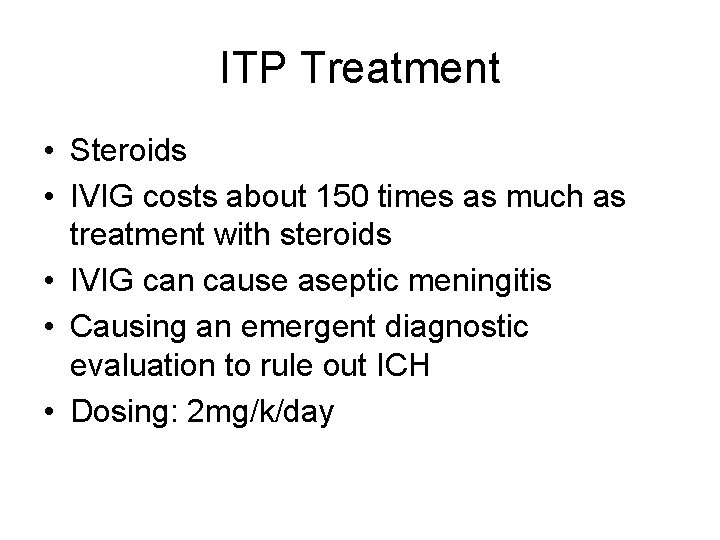 ITP Treatment

• Steroids
• IVIG costs about 150 times as much as treatment with steroids
• IVIG can cause aseptic meningitis
• Causing an emergent diagnostic evaluation to rule out ICH
• Dosing: 2mg/k/day